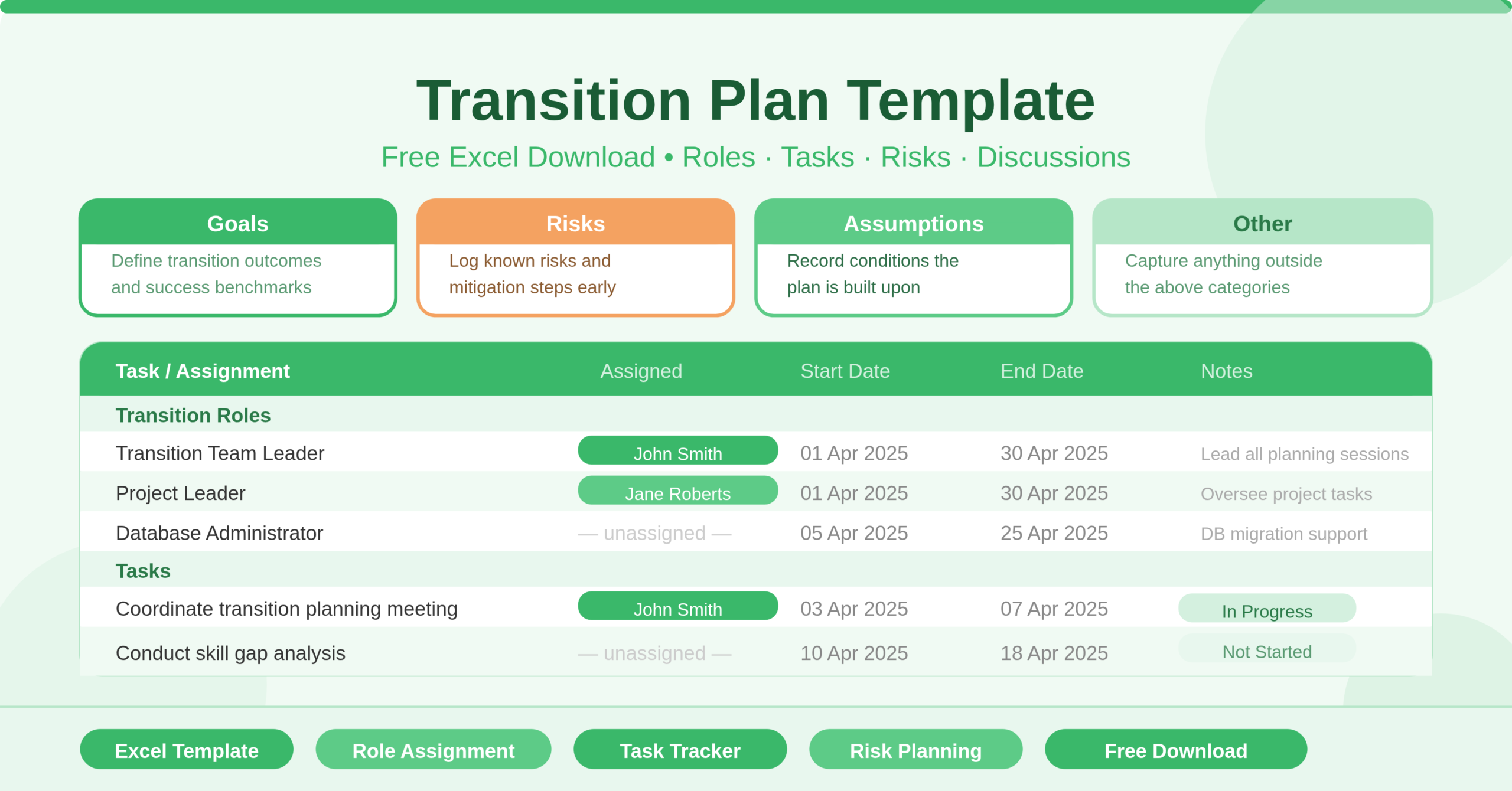 Transition Plan Template

Free Excel Download • Roles · Tasks · Risks · Discussions

Goals
Define transition outcomes and success benchmarks

Risks
Log known risks and mitigation steps early

Assumptions
Record conditions the plan is built upon

Other
Capture anything outside the above categories

| Task / Assignment | Assigned | Start Date | End Date | Notes |
|---|---|---|---|---|
| Transition Roles | | | | |
| Transition Team Leader | John Smith | 01 Apr 2025 | 30 Apr 2025 | Lead all planning sessions |
| Project Leader | Jane Roberts | 01 Apr 2025 | 30 Apr 2025 | Oversee project tasks |
| Database Administrator | — unassigned — | 05 Apr 2025 | 25 Apr 2025 | DB migration support |
| Tasks | | | | |
| Coordinate transition planning meeting | John Smith | 03 Apr 2025 | 07 Apr 2025 | In Progress |
| Conduct skill gap analysis | — unassigned — | 10 Apr 2025 | 18 Apr 2025 | Not Started |

Excel Template
Role Assignment
Task Tracker
Risk Planning
Free Download